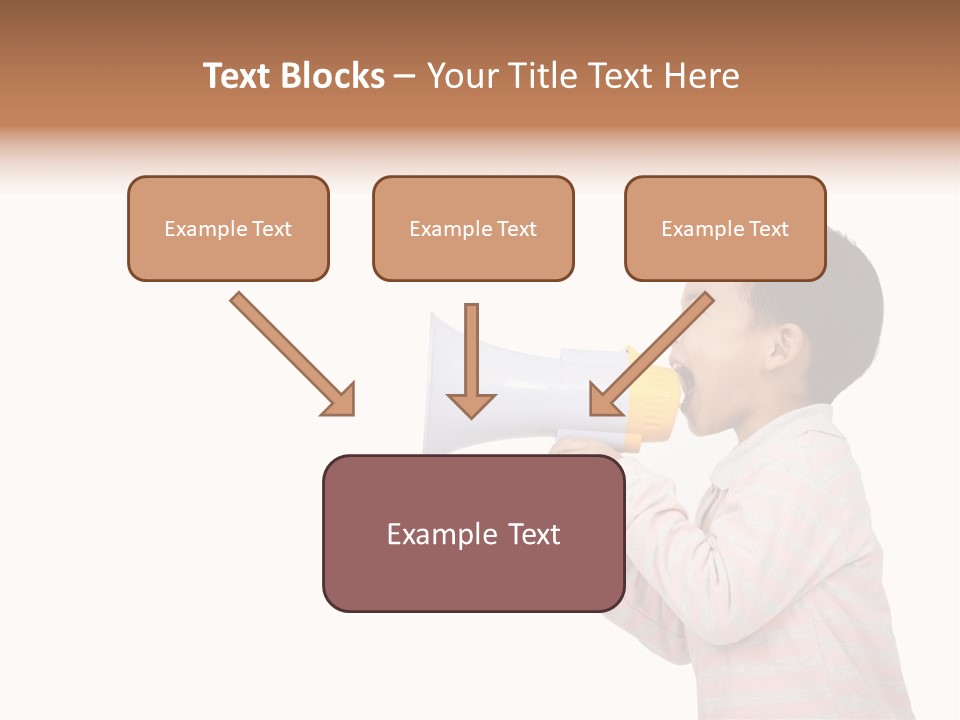 Text Blocks – Your Title Text Here

Example Text

Example Text

Example Text

Example Text